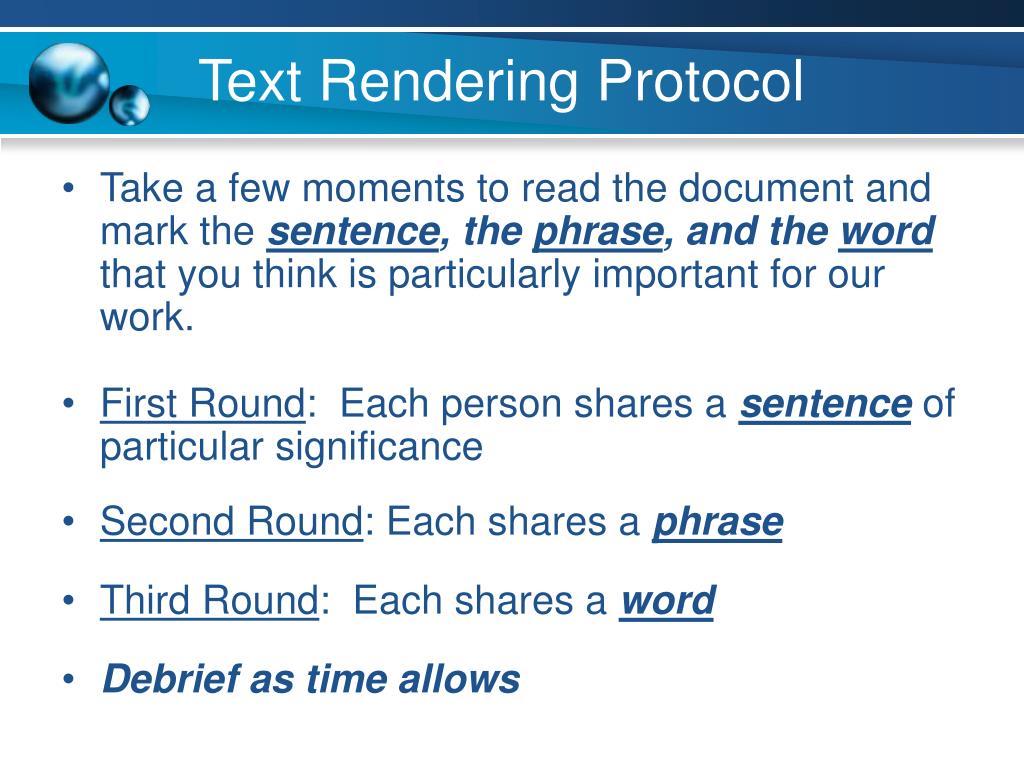 Text Rendering Protocol

• Take a few moments to read the document and mark the sentence, the phrase, and the word that you think is particularly important for our work.

• First Round: Each person shares a sentence of particular significance

• Second Round: Each shares a phrase

• Third Round: Each shares a word

• Debrief as time allows